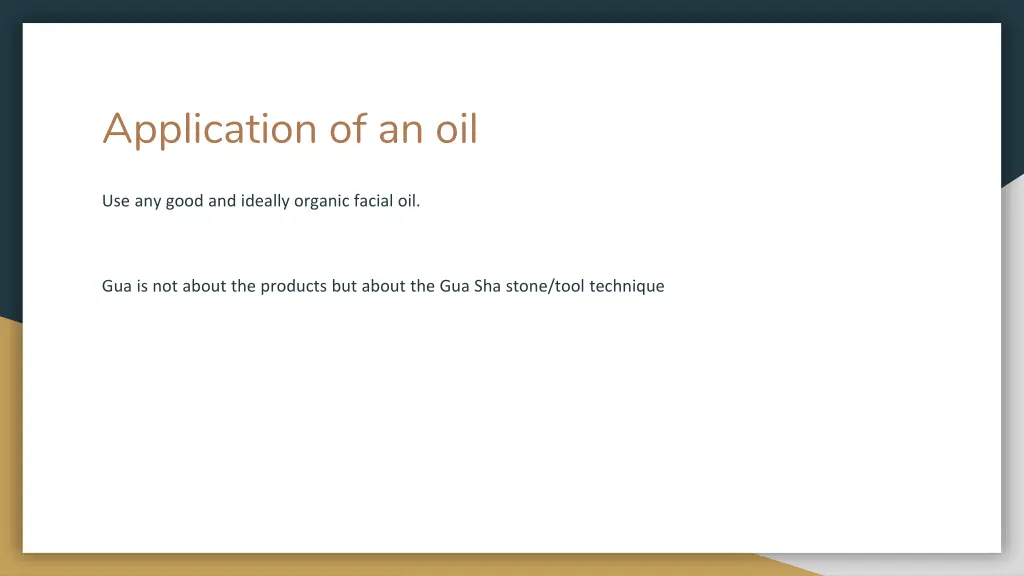 Application of an oil

Use any good and ideally organic facial oil.

Gua is not about the products but about the Gua Sha stone/tool technique